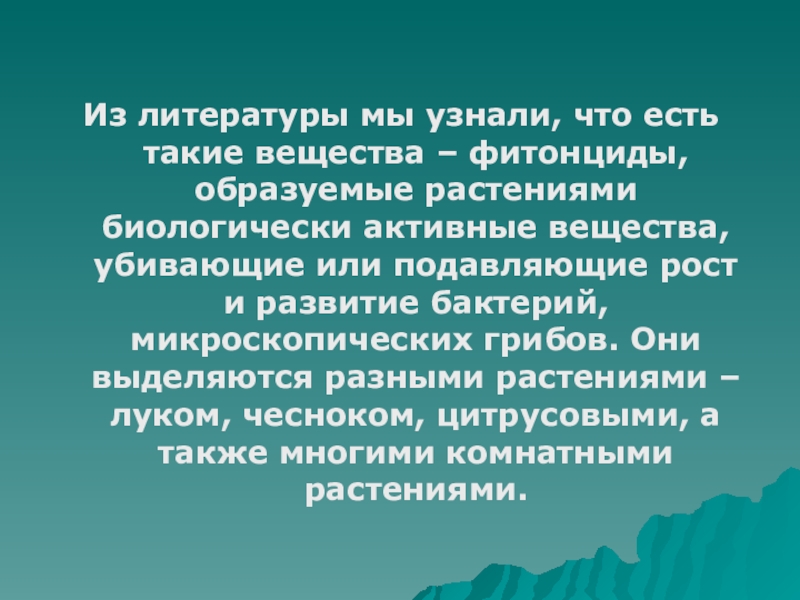 Из литературы мы узнали, что есть такие вещества – фитонциды, образуемые растениями биологически активные вещества, убивающие или подавляющие рост и развитие бактерий, микроскопических грибов. Они выделяются разными растениями – луком, чесноком, цитрусовыми, а также многими комнатными растениями.